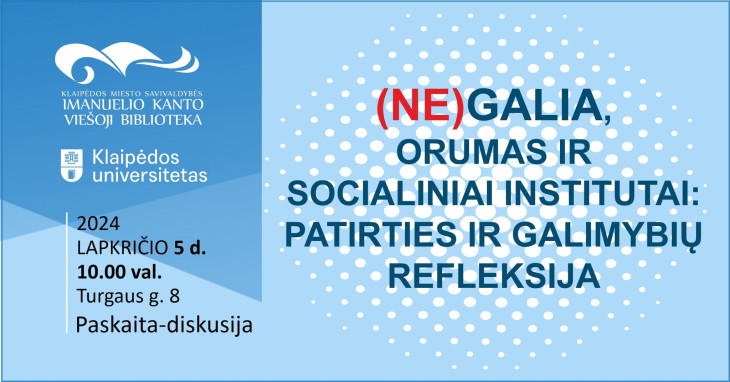 KLAIPĖDOS MIESTO SAVIVALDYBĖS
IMANUELIO KANTO
VIEŠOJI BIBLIOTEKA

Klaipėdos universitetas

2024
LAPKRIČIO 5 d.
10.00 val.
Turgaus g. 8
Paskaita-diskusija

(NE)GALIA, ORUMAS IR SOCIALINIAI INSTITUTAI: PATIRTIES IR GALIMYBIŲ REFLEKSIJA